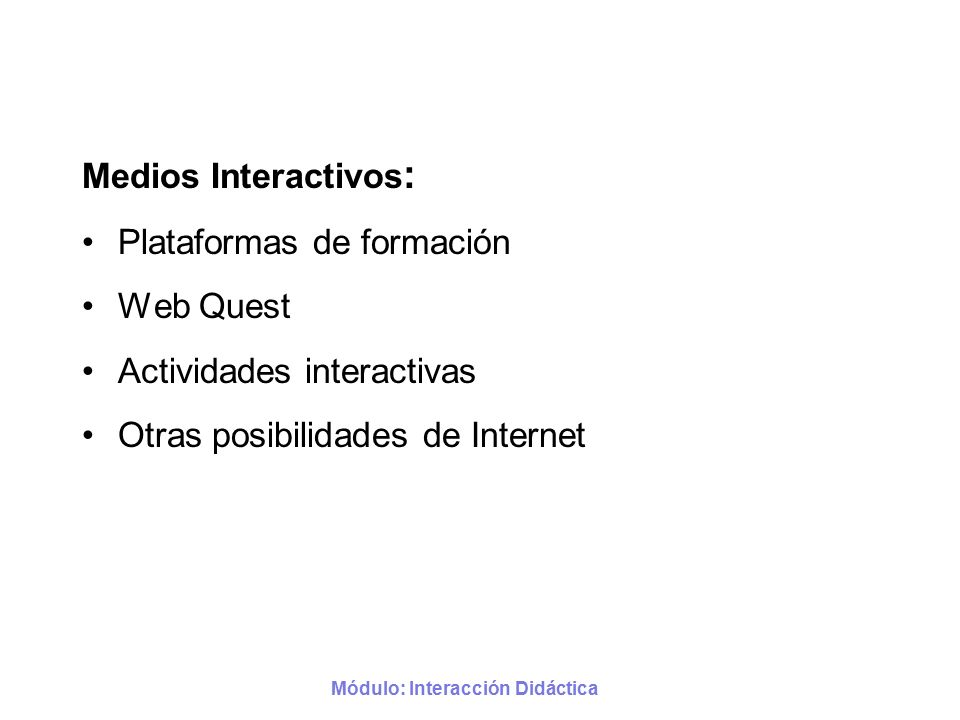 Medios Interactivos:

• Plataformas de formación
• Web Quest
• Actividades interactivas
• Otras posibilidades de Internet

Módulo: Interacción Didáctica